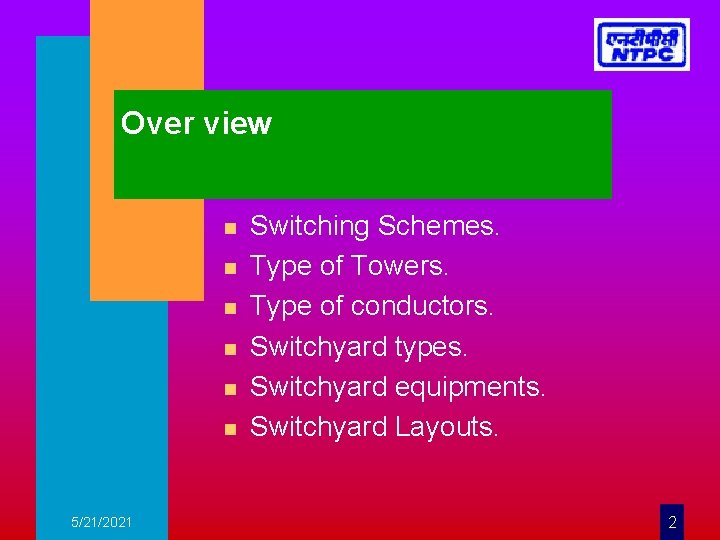 एनटीपीसी
NTPC

Over view

- Switching Schemes.
- Type of Towers.
- Type of conductors.
- Switchyard types.
- Switchyard equipments.
- Switchyard Layouts.

5/21/2021

2